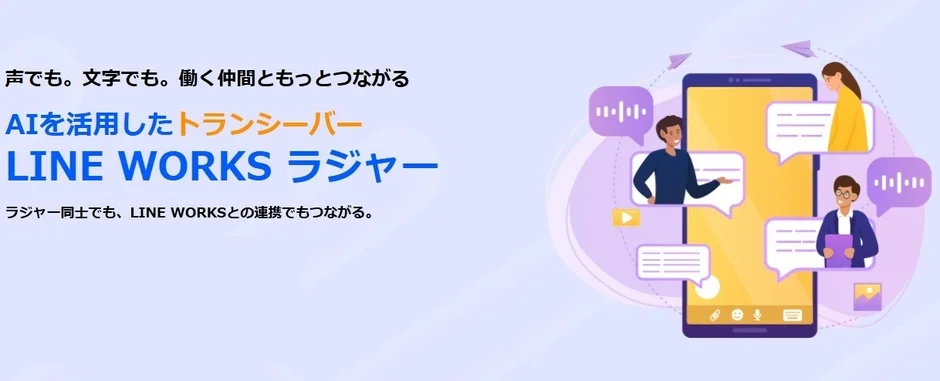 声でも。文字でも。働く仲間ともっとつながる

AIを活用したトランシーバー
LINE WORKS ラジャー

ラジャー同士でも、LINE WORKSとの連携でもつながる。